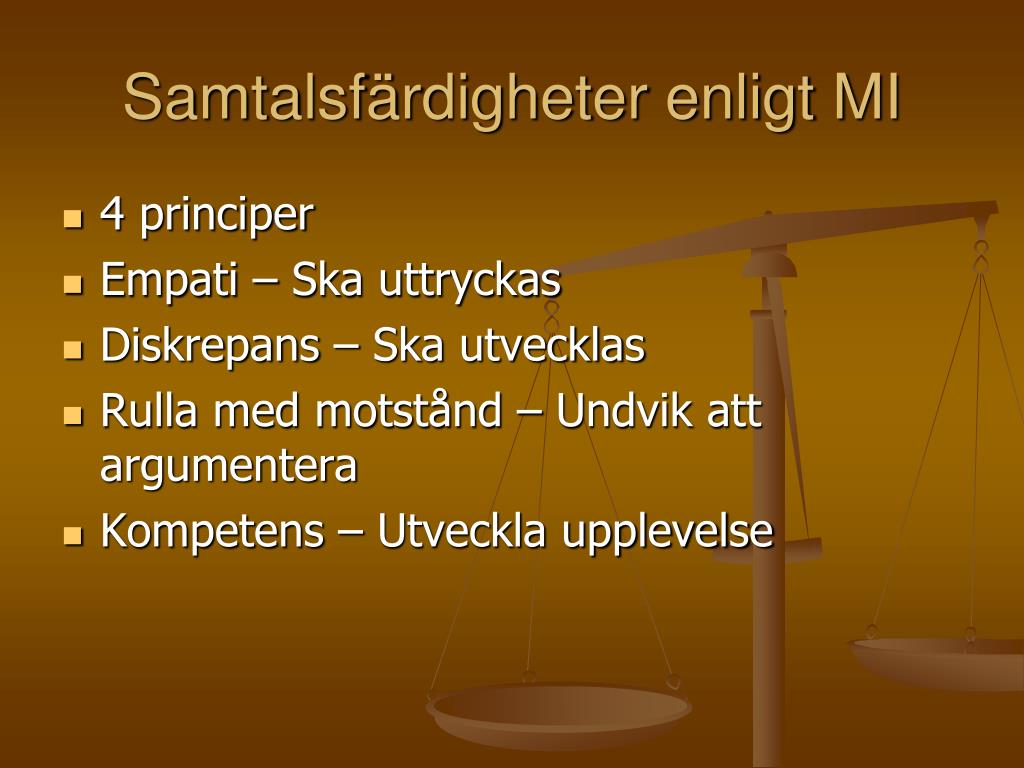 Samtalsfärdigheter enligt MI

- 4 principer
- Empati – Ska uttryckas
- Diskrepans – Ska utvecklas
- Rulla med motstånd – Undvik att argumentera
- Kompetens – Utveckla upplevelse